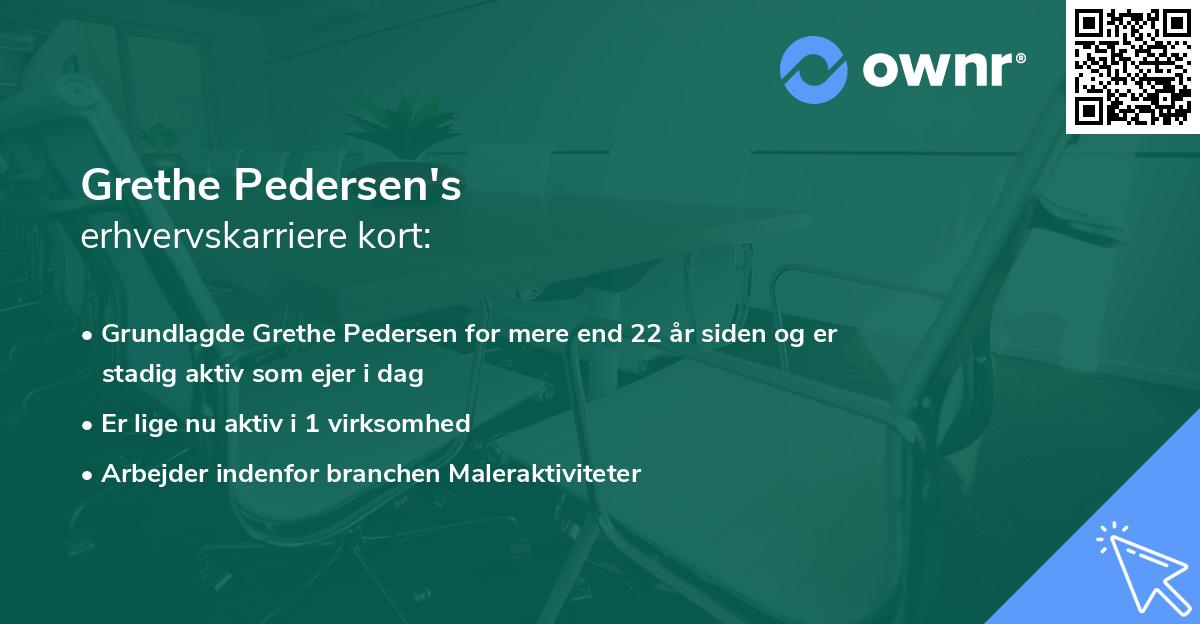 ownr®

Grethe Pedersen's
erhvervskarriere kort:

• Grundlagde Grethe Pedersen for mere end 22 år siden og er stadig aktiv som ejer i dag
• Er lige nu aktiv i 1 virksomhed
• Arbejder indenfor branchen Maleraktiviteter